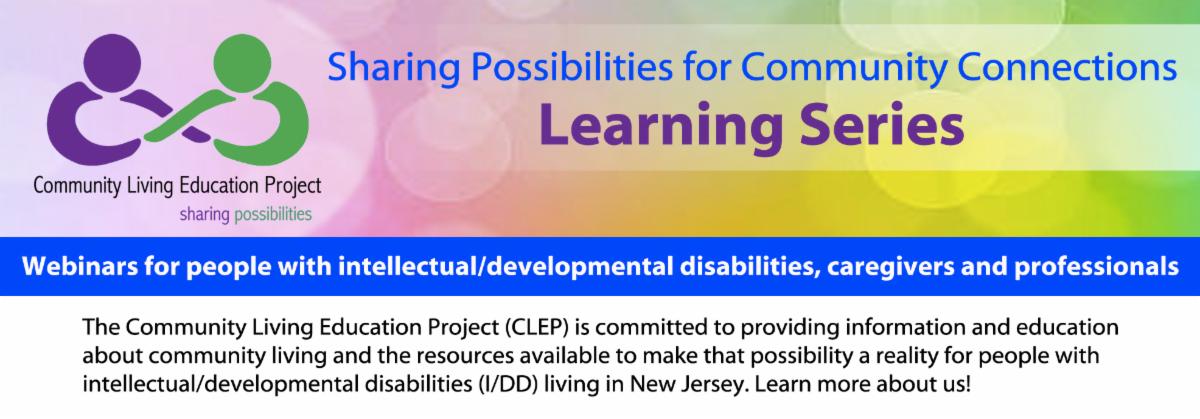 Community Living Education Project
sharing possibilities

Sharing Possibilities for Community Connections
Learning Series

Webinars for people with intellectual/developmental disabilities, caregivers and professionals

The Community Living Education Project (CLEP) is committed to providing information and education about community living and the resources available to make that possibility a reality for people with intellectual/developmental disabilities (I/DD) living in New Jersey. Learn more about us!